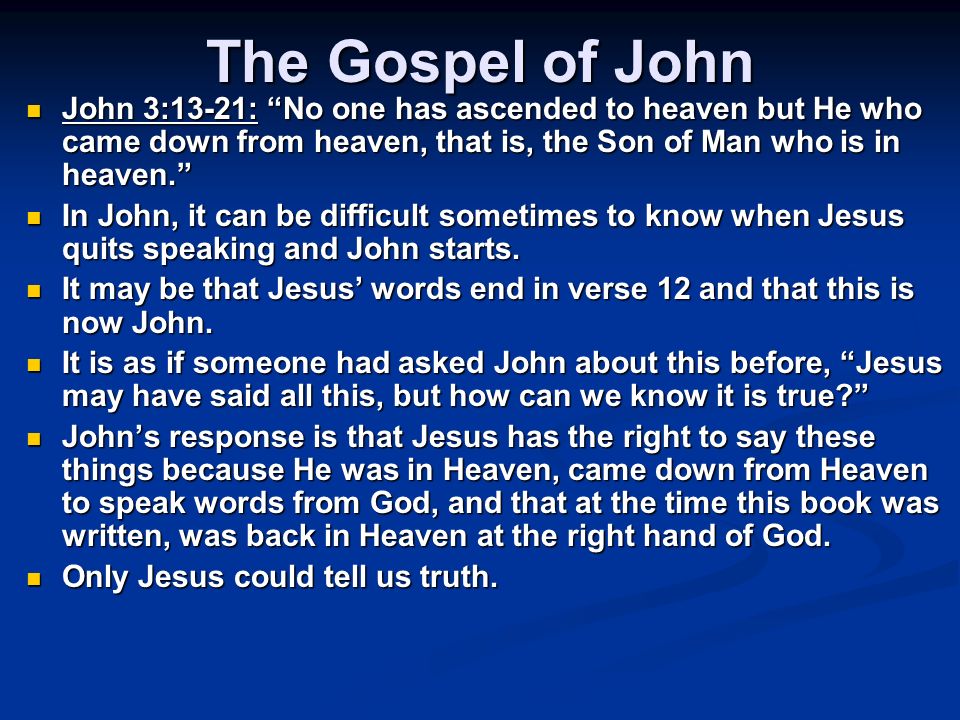 The Gospel of John

- John 3:13-21: “No one has ascended to heaven but He who came down from heaven, that is, the Son of Man who is in heaven.”
- In John, it can be difficult sometimes to know when Jesus quits speaking and John starts.
- It may be that Jesus’ words end in verse 12 and that this is now John.
- It is as if someone had asked John about this before, “Jesus may have said all this, but how can we know it is true?”
- John’s response is that Jesus has the right to say these things because He was in Heaven, came down from Heaven to speak words from God, and that at the time this book was written, was back in Heaven at the right hand of God.
- Only Jesus could tell us truth.